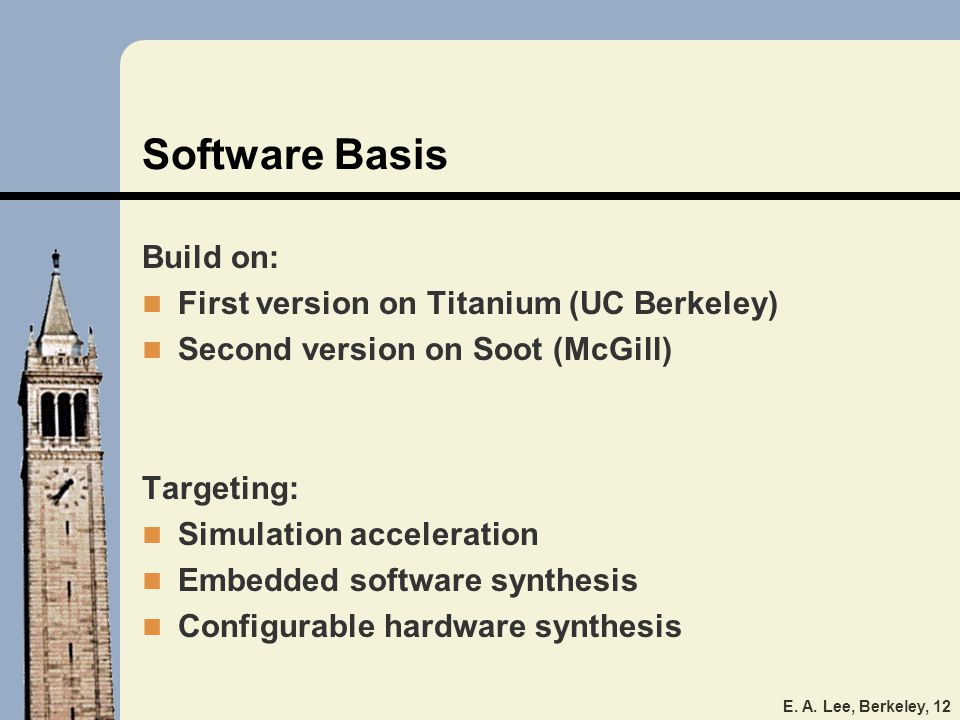 Software Basis

Build on:
- First version on Titanium (UC Berkeley)
- Second version on Soot (McGill)

Targeting:
- Simulation acceleration
- Embedded software synthesis
- Configurable hardware synthesis

E. A. Lee, Berkeley, 12